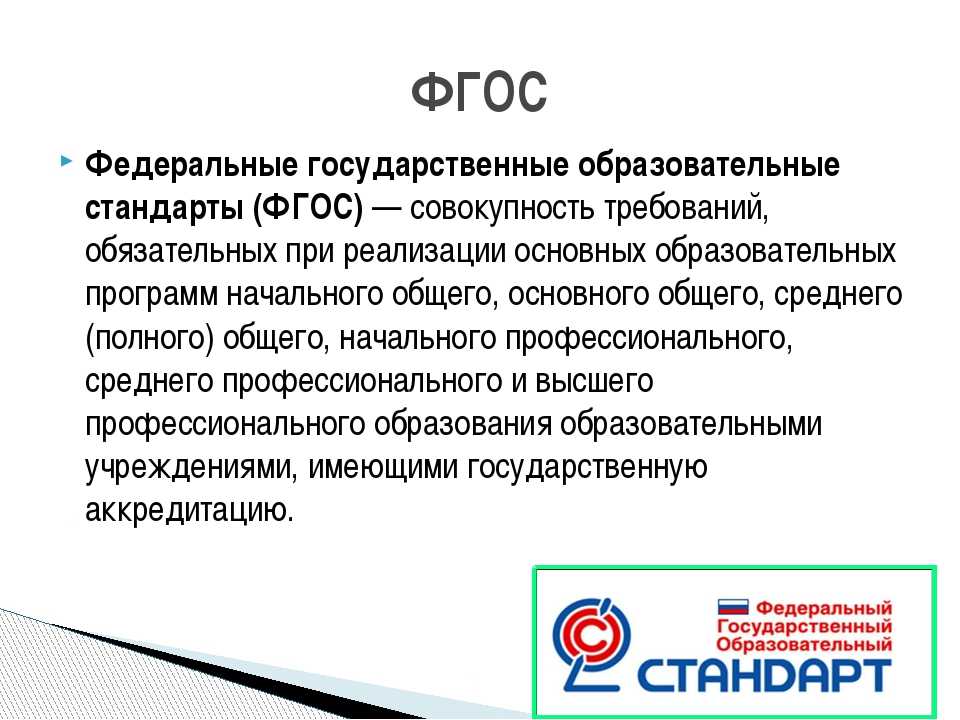 ФГОС

Федеральные государственные образовательные стандарты (ФГОС) — совокупность требований, обязательных при реализации основных образовательных программ начального общего, основного общего, среднего (полного) общего, начального профессионального, среднего профессионального и высшего профессионального образования образовательными учреждениями, имеющими государственную аккредитацию.

Федеральный
Государственный
Образовательный
СТАНДАРТ